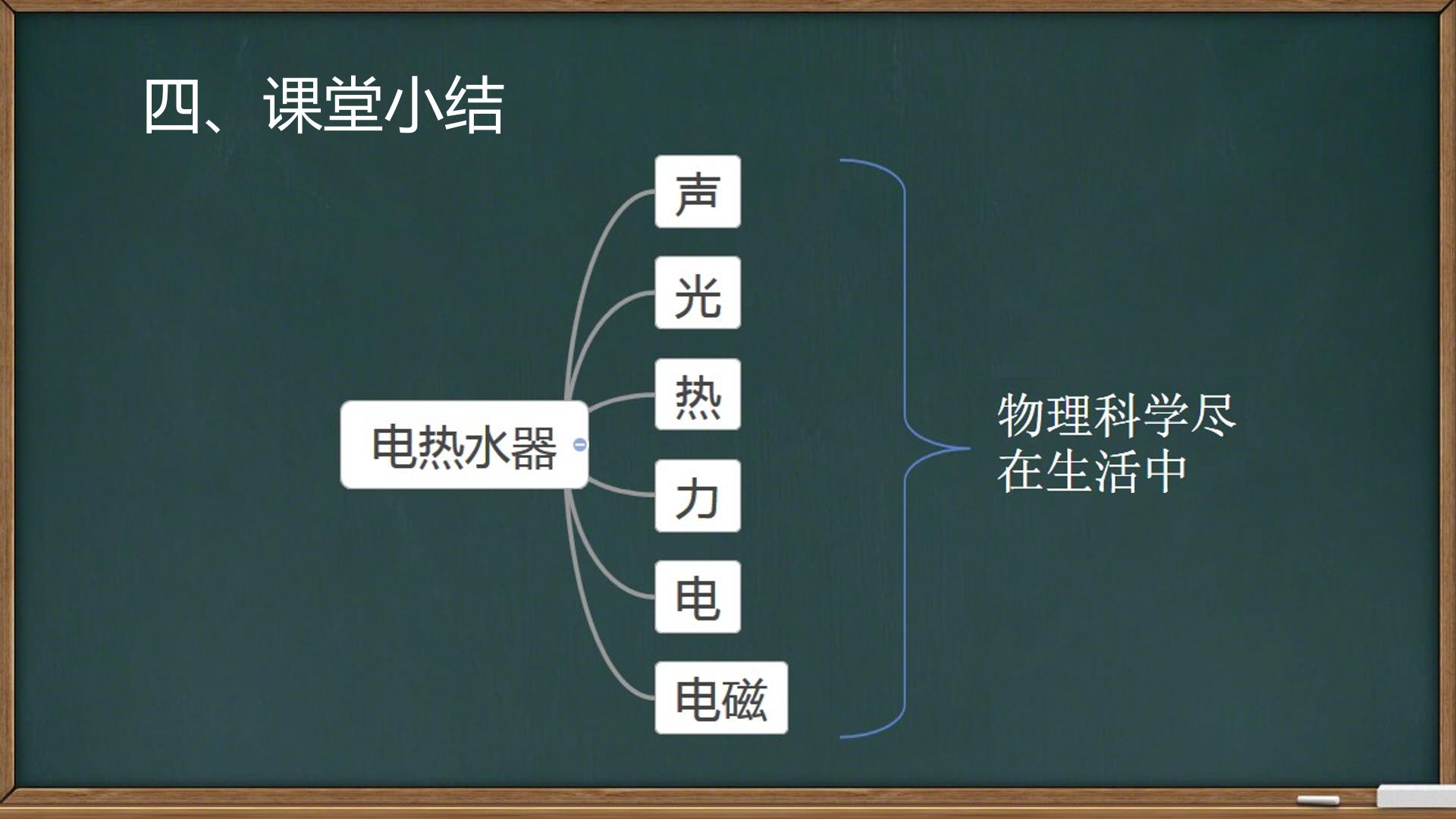 四、课堂小结

电热水器

声

光

热

力

电

电磁

物理科学尽在生活中